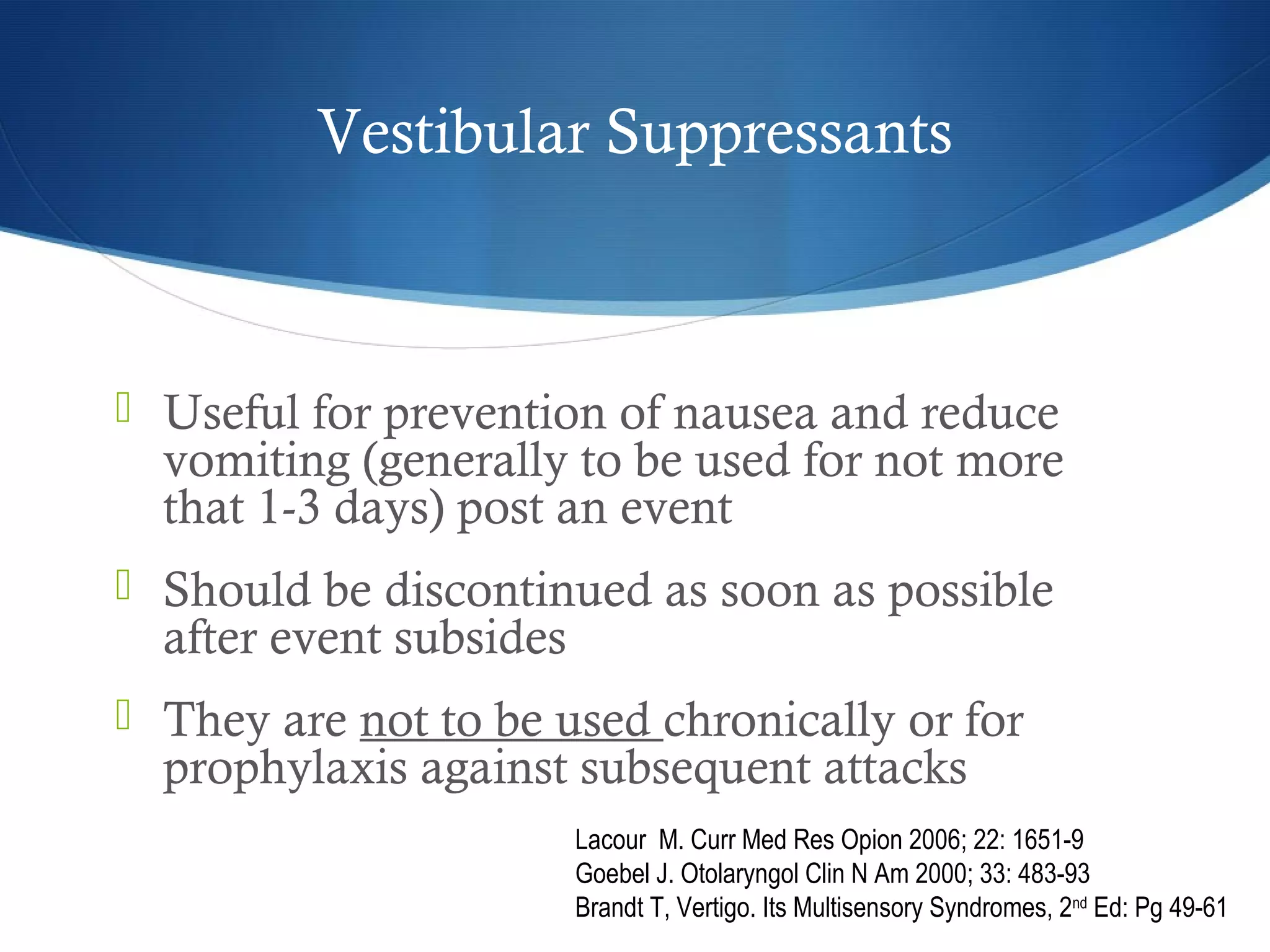 Vestibular Suppressants

Useful for prevention of nausea and reduce vomiting (generally to be used for not more that 1-3 days) post an event

Should be discontinued as soon as possible after event subsides

They are not to be used chronically or for prophylaxis against subsequent attacks

Lacour M. Curr Med Res Opion 2006; 22: 1651-9
Goebel J. Otolaryngol Clin N Am 2000; 33: 483-93
Brandt T, Vertigo. Its Multisensory Syndromes, 2$^{nd}$ Ed: Pg 49-61